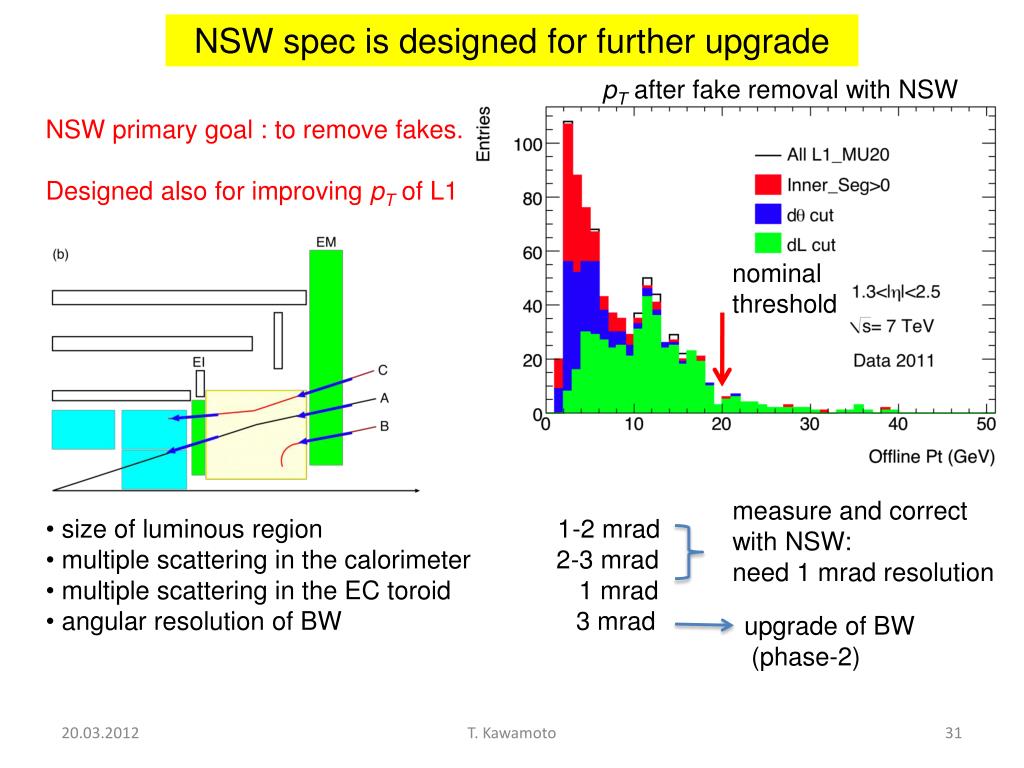 NSW spec is designed for further upgrade

NSW primary goal : to remove fakes.

Designed also for improving $p_T$ of L1

(b)

EM

EI

C

A

B

$p_T$ after fake removal with NSW

Entries

100

80

60

40

20

0

0 10 20 30 40 50

Offline Pt (GeV)

All L1_MU20

Inner_Seg>0

d$\theta$ cut

dL cut

nominal threshold

$1.3<|\eta|<2.5$

$\sqrt{s}$= 7 TeV

Data 2011

• size of luminous region
• multiple scattering in the calorimeter
• multiple scattering in the EC toroid
• angular resolution of BW

1-2 mrad
2-3 mrad
1 mrad
3 mrad

measure and correct with NSW:
need 1 mrad resolution

upgrade of BW (phase-2)

20.03.2012

T. Kawamoto

31